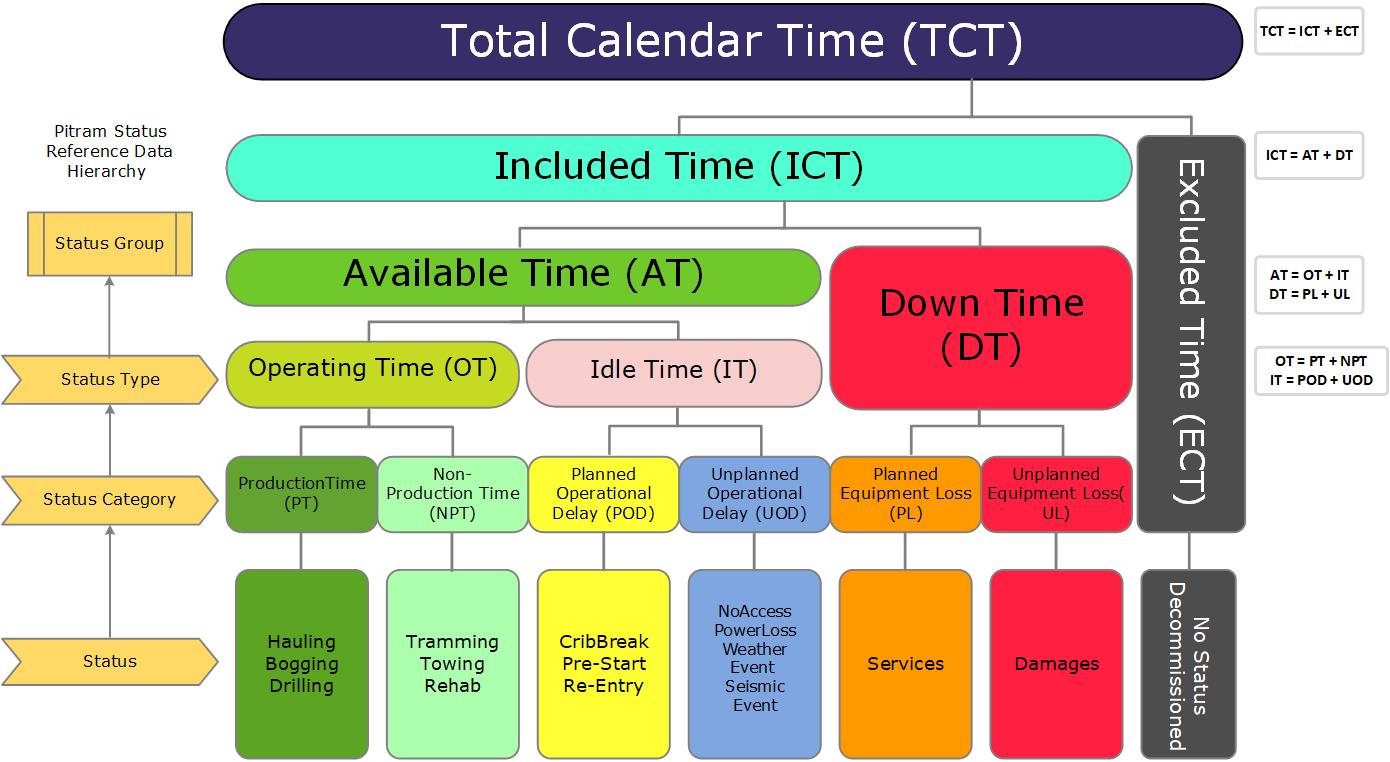 Total Calendar Time (TCT)

TCT = ICT + ECT

Pitram Status Reference Data Hierarchy

Included Time (ICT)

ICT = AT + DT

Excluded Time (ECT)

Status Group

Available Time (AT)

Down Time (DT)

AT = OT + IT
DT = PL + UL

Status Type

Operating Time (OT)

Idle Time (IT)

OT = PT + NPT
IT = POD + UOD

Status Category

ProductionTime (PT)

Non-Production Time (NPT)

Planned Operational Delay (POD)

Unplanned Operational Delay (UOD)

Planned Equipment Loss (PL)

Unplanned Equipment Loss( UL)

Status

Hauling Bogging Drilling

Tramming Towing Rehab

CribBreak Pre-Start Re-Entry

NoAccess PowerLoss Weather Event Seismic Event

Services

Damages

No Status Decommissioned